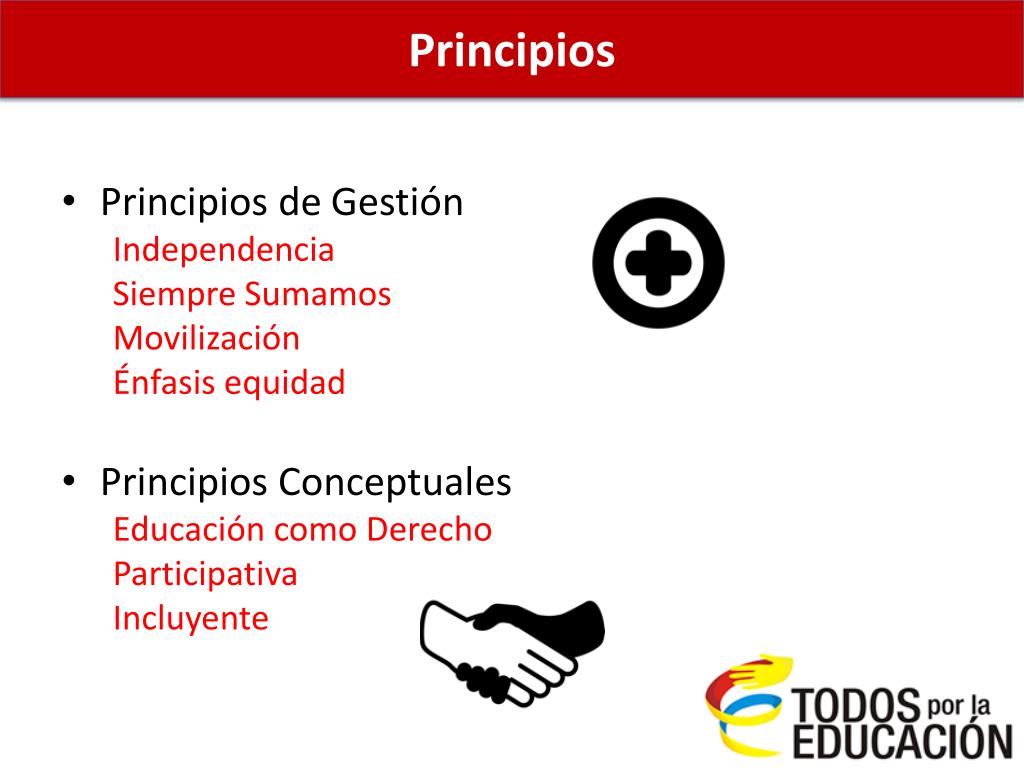 Principios

• Principios de Gestión
Independencia
Siempre Sumamos
Movilización
Énfasis equidad

• Principios Conceptuales
Educación como Derecho
Participativa
Incluyente

TODOS por la EDUCACIÓN